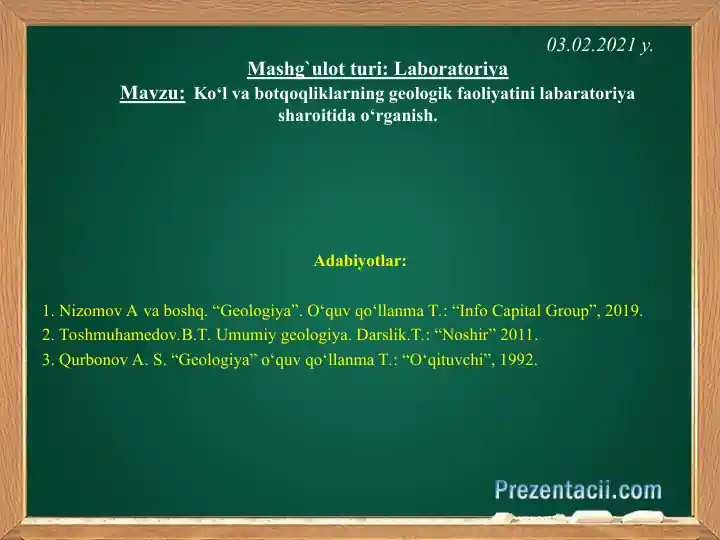 03.02.2021 y.

Mashg`ulot turi: Laboratoriya

Mavzu: Ko‘l va botqoqliklarning geologik faoliyatini labaratoriya sharoitida o‘rganish.

Adabiyotlar:

1. Nizomov A va boshq. “Geologiya”. O‘quv qo‘llanma T.: “Info Capital Group”, 2019.
2. Toshmuhamedov.B.T. Umumiy geologiya. Darslik.T.: “Noshir” 2011.
3. Qurbonov A. S. “Geologiya” o‘quv qo‘llanma T.: “O‘qituvchi”, 1992.

Prezentacii.com